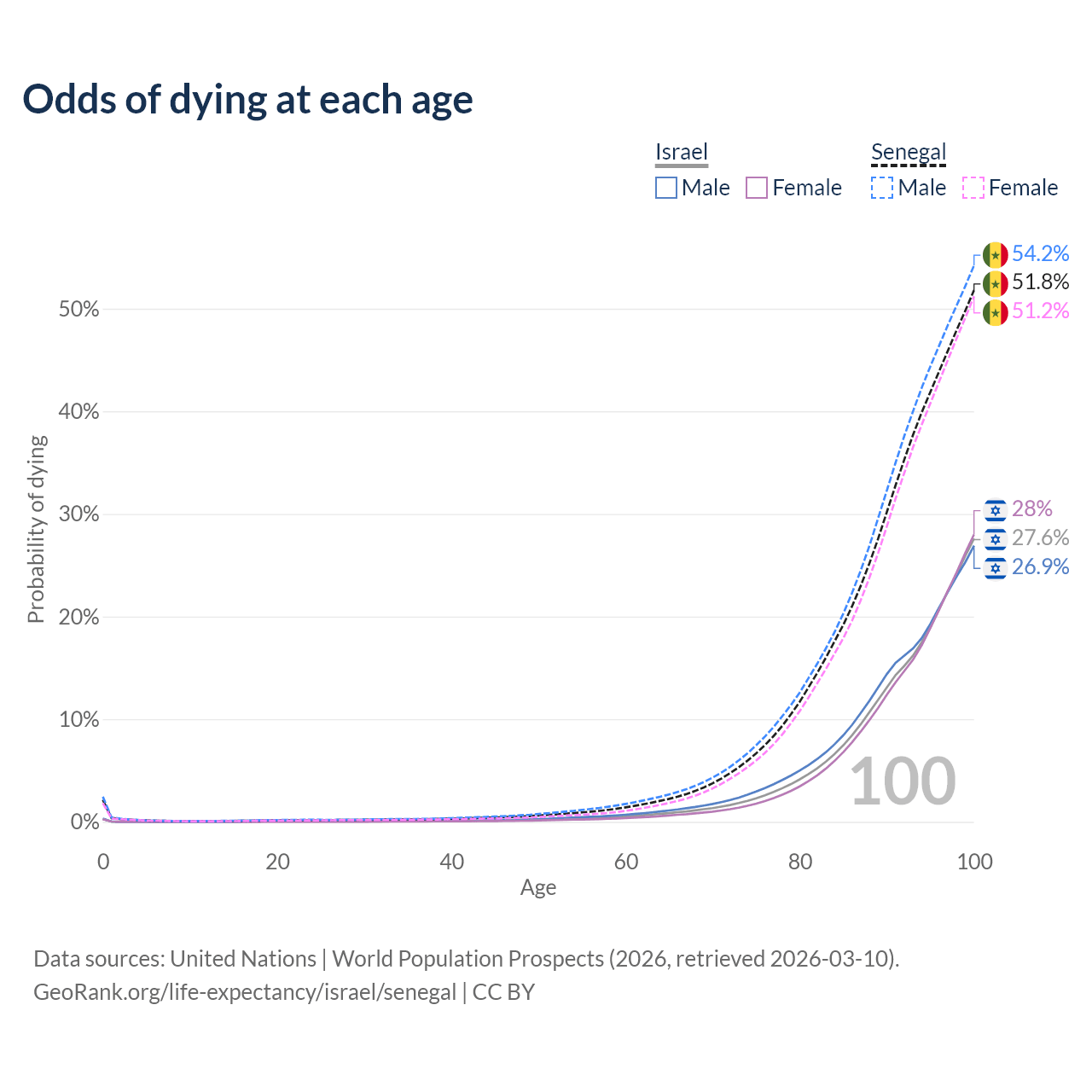 Odds of dying at each age

Israel
Male Female

Senegal
Male Female

54.2%
51.8%
51.2%
28%
27.6%
26.9%

Probability of dying

50%
40%
30%
20%
10%
0%

100

0 20 40 60 80 100
Age

Data sources: United Nations | World Population Prospects (2026, retrieved 2026-03-10).
GeoRank.org/life-expectancy/israel/senegal | CC BY